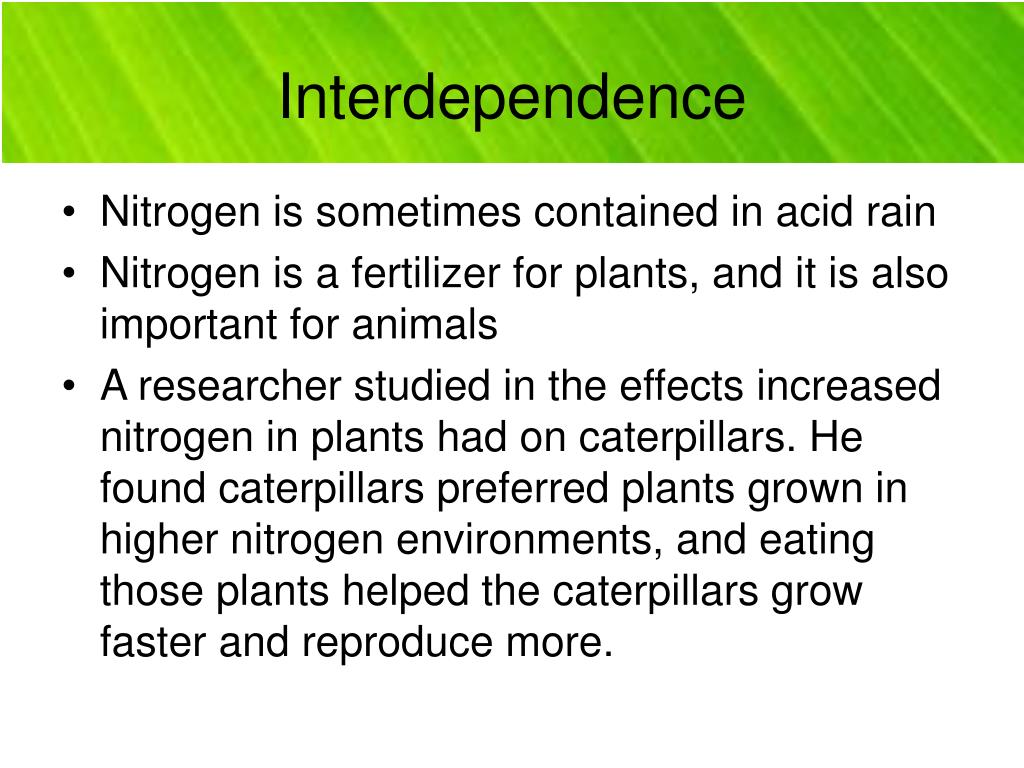 Interdependence

• Nitrogen is sometimes contained in acid rain
• Nitrogen is a fertilizer for plants, and it is also important for animals
• A researcher studied in the effects increased nitrogen in plants had on caterpillars. He found caterpillars preferred plants grown in higher nitrogen environments, and eating those plants helped the caterpillars grow faster and reproduce more.